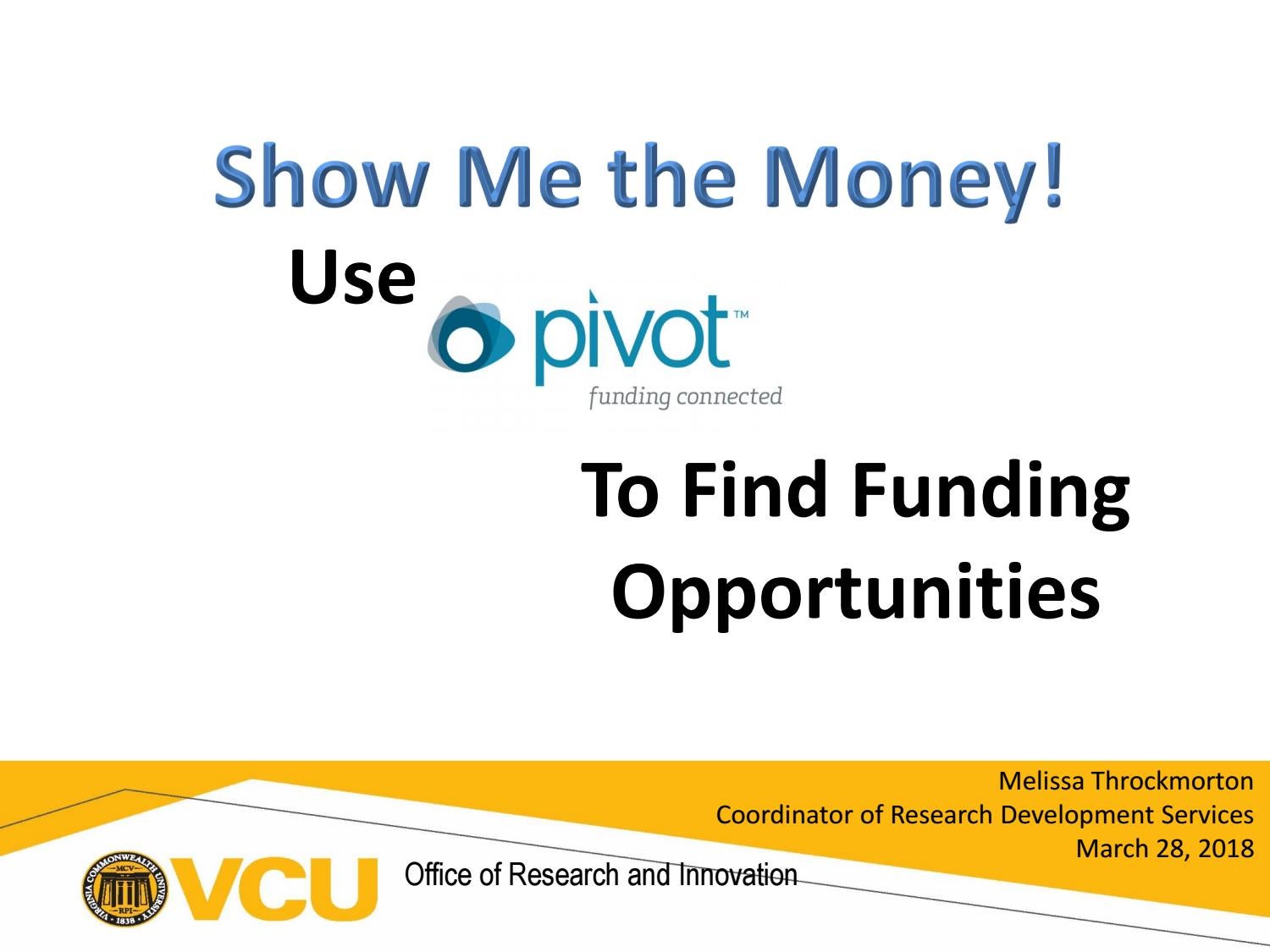 Show Me the Money!

Use

pivot™
funding connected

To Find Funding Opportunities

Melissa Throckmorton
Coordinator of Research Development Services
March 28, 2018

VIRGINIA COMMONWEALTH UNIVERSITY
MCV
RPI
1838

VCU

Office of Research and Innovation